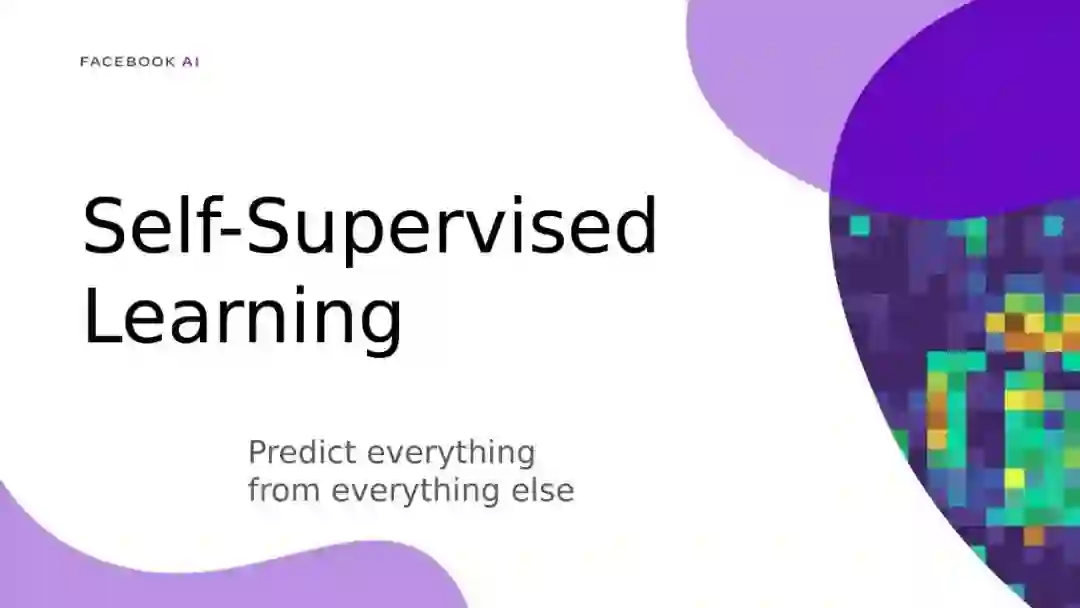 FACEBOOK AI

Self-Supervised Learning

Predict everything from everything else